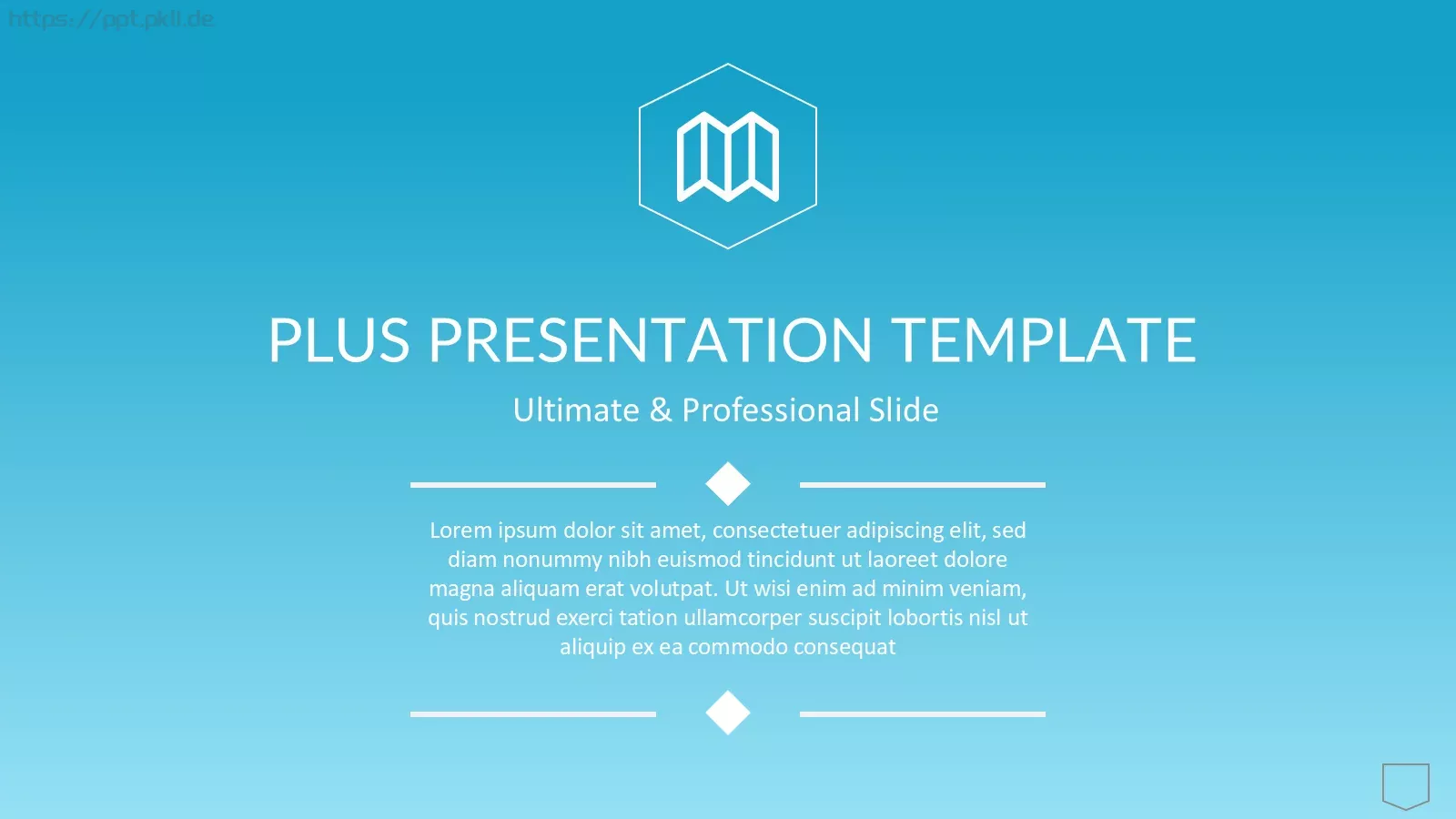 https://ppt.pkll.de

PLUS PRESENTATION TEMPLATE

Ultimate & Professional Slide

Lorem ipsum dolor sit amet, consectetuer adipiscing elit, sed diam nonummy nibh euismod tincidunt ut laoreet dolore magna aliquam erat volutpat. Ut wisi enim ad minim veniam, quis nostrud exerci tation ullamcorper suscipit lobortis nisl ut aliquip ex ea commodo consequat